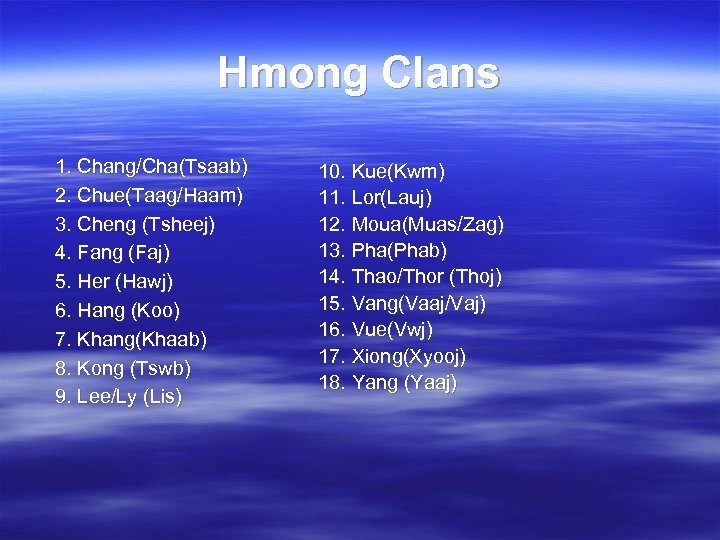 Hmong Clans

1. Chang/Cha(Tsaab)
2. Chue(Taag/Haam)
3. Cheng (Tsheej)
4. Fang (Faj)
5. Her (Hawj)
6. Hang (Koo)
7. Khang(Khaab)
8. Kong (Tswb)
9. Lee/Ly (Lis)

10. Kue(Kwm)
11. Lor(Lauj)
12. Moua(Muas/Zag)
13. Pha(Phab)
14. Thao/Thor (Thoj)
15. Vang(Vaaj/Vaj)
16. Vue(Vwj)
17. Xiong(Xyooj)
18. Yang (Yaaj)